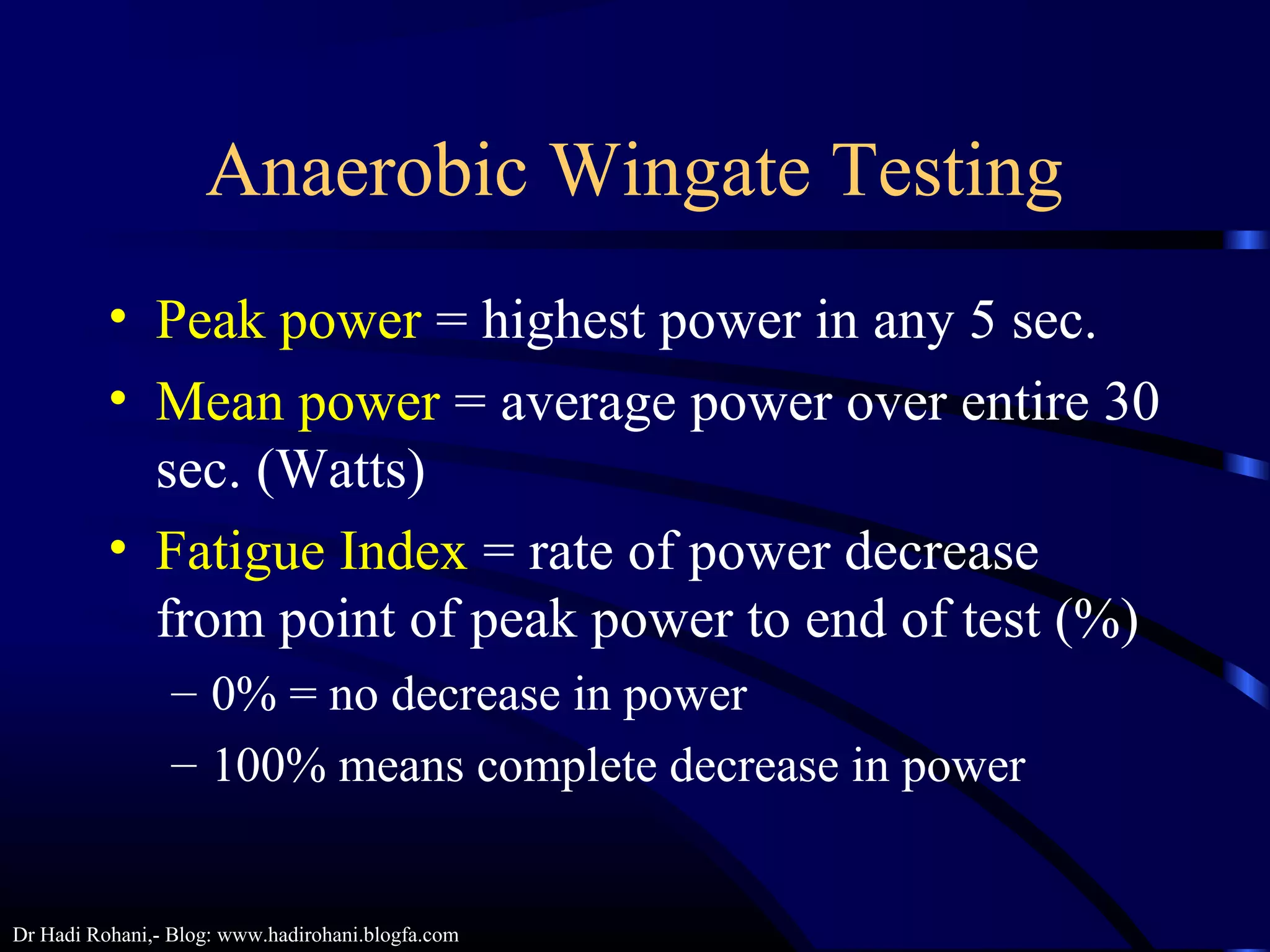 Anaerobic Wingate Testing

• Peak power = highest power in any 5 sec.
• Mean power = average power over entire 30 sec. (Watts)
• Fatigue Index = rate of power decrease from point of peak power to end of test (%)
– 0% = no decrease in power
– 100% means complete decrease in power

Dr Hadi Rohani,- Blog: www.hadirohani.blogfa.com